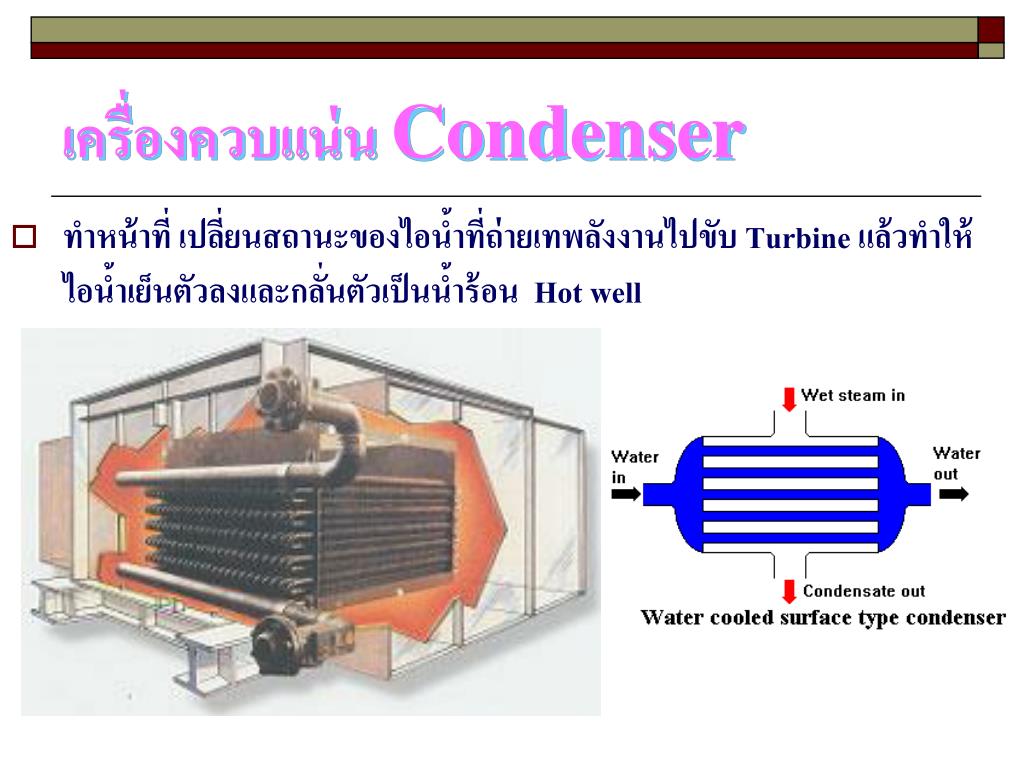 เครื่องควบแน่น Condenser

ทำหน้าที่ เปลี่ยนสถานะของไอน้ำที่ถ่ายเทพลังงานไปขับ Turbine แล้วทำให้ไอน้ำเย็นตัวลงและกลั่นตัวเป็นน้ำร้อน Hot well

Wet steam in

Water in

Water out

Condensate out

Water cooled surface type condenser